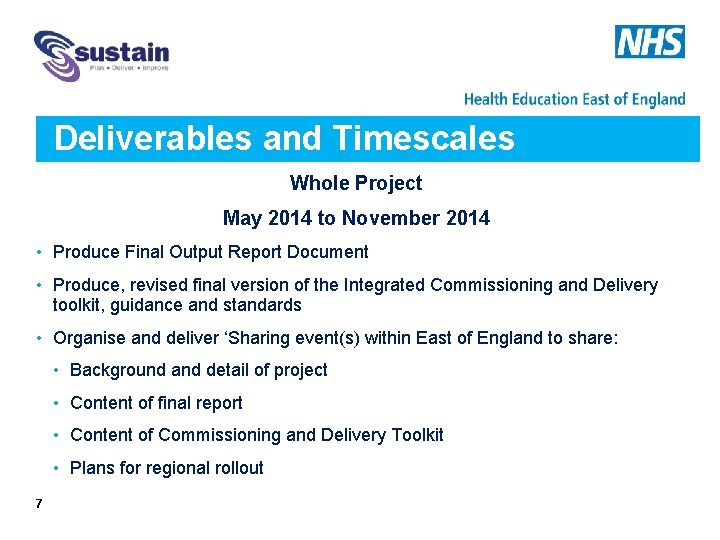 sustain
Plan • Deliver • Improve

NHS

Health Education East of England

Deliverables and Timescales

Whole Project

May 2014 to November 2014

• Produce Final Output Report Document

• Produce, revised final version of the Integrated Commissioning and Delivery toolkit, guidance and standards

• Organise and deliver ‘Sharing event(s) within East of England to share:

• Background and detail of project

• Content of final report

• Content of Commissioning and Delivery Toolkit

• Plans for regional rollout

7